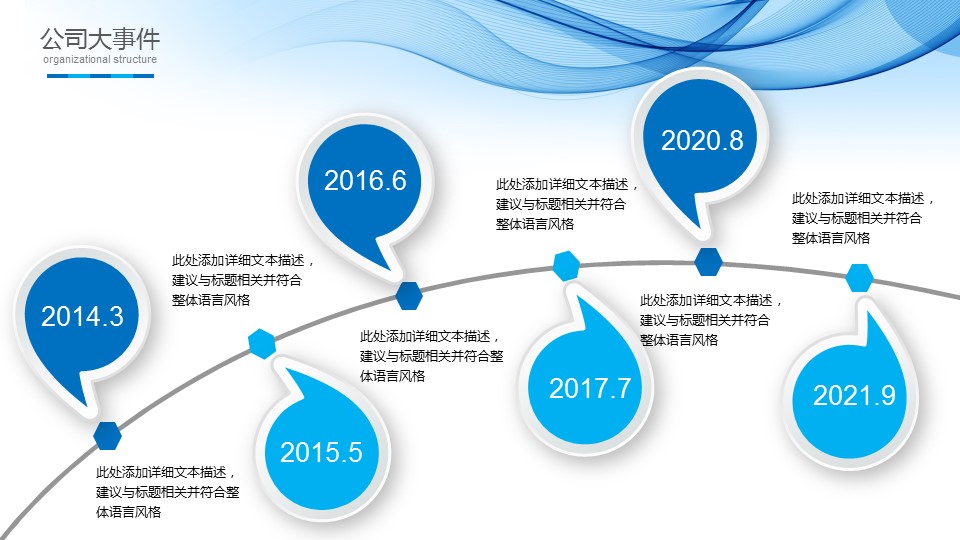 公司大事件
organizational structure

2014.3

此处添加详细文本描述，建议与标题相关并符合整体语言风格

2015.5

此处添加详细文本描述，建议与标题相关并符合整体语言风格

2016.6

此处添加详细文本描述，建议与标题相关并符合整体语言风格

2017.7

此处添加详细文本描述，建议与标题相关并符合整体语言风格

2020.8

此处添加详细文本描述，建议与标题相关并符合整体语言风格

2021.9

此处添加详细文本描述，建议与标题相关并符合整体语言风格